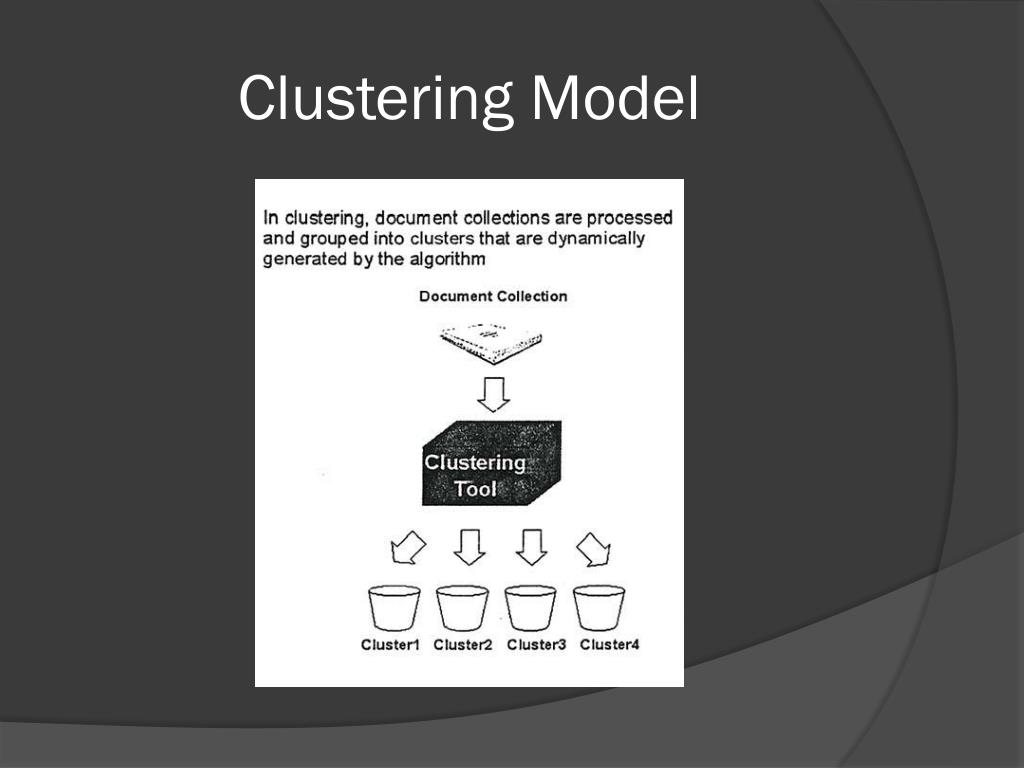 Clustering Model

In clustering, document collections are processed and grouped into clusters that are dynamically generated by the algorithm

Document Collection

Clustering Tool

Cluster1 Cluster2 Cluster3 Cluster4